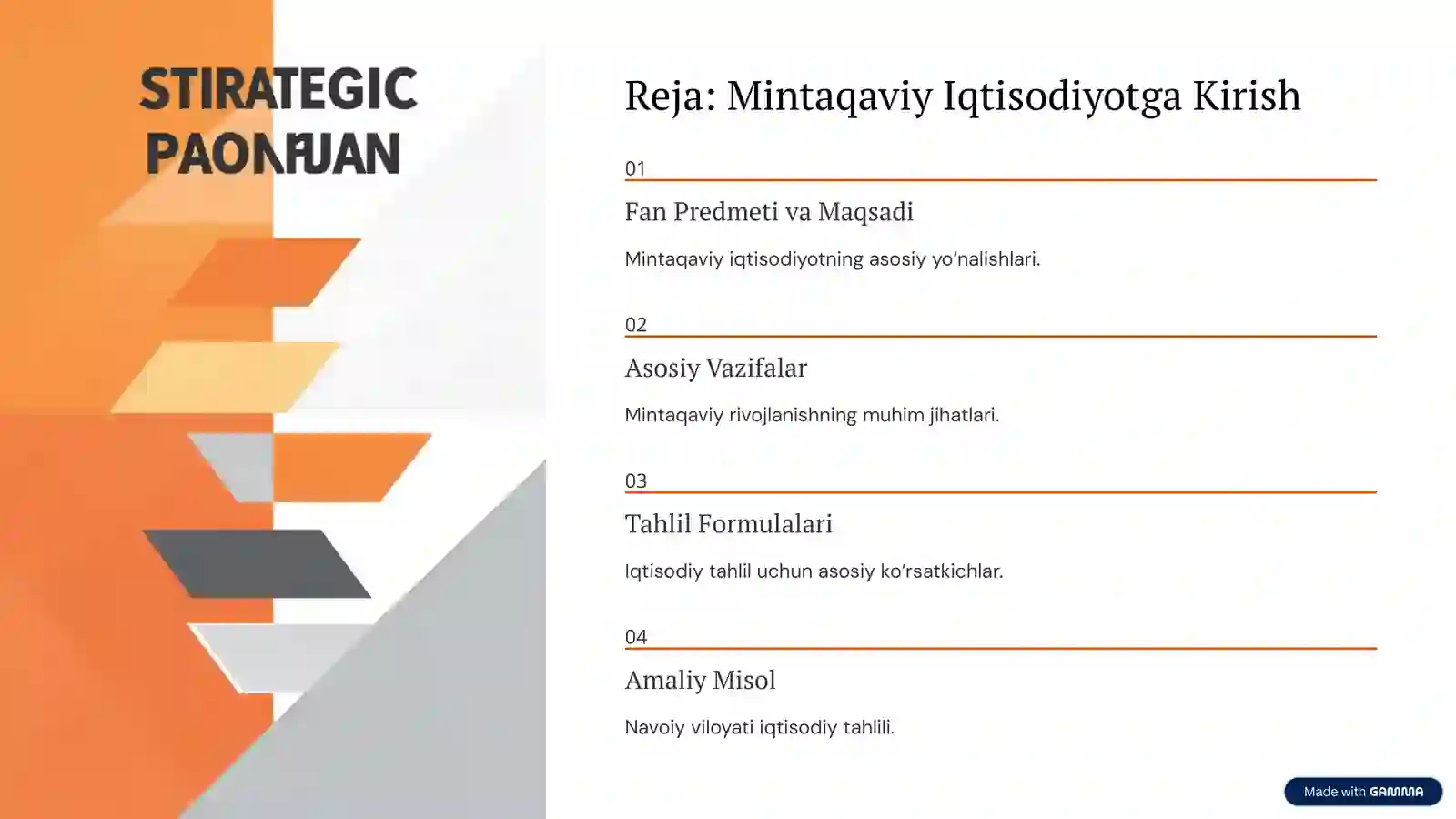 STIRATEGIC
PAONFUAN

Reja: Mintaqaviy Iqtisodiyotga Kirish

01

Fan Predmeti va Maqsadi

Mintaqaviy iqtisodiyotning asosiy yo'nalishlari.

02

Asosiy Vazifalar

Mintaqaviy rivojlanishning muhim jihatlari.

03

Tahlil Formulalari

Iqtisodiy tahlil uchun asosiy ko'rsatkichlar.

04

Amaliy Misol

Navoiy viloyati iqtisodiy tahlili.

Made with GAMMA